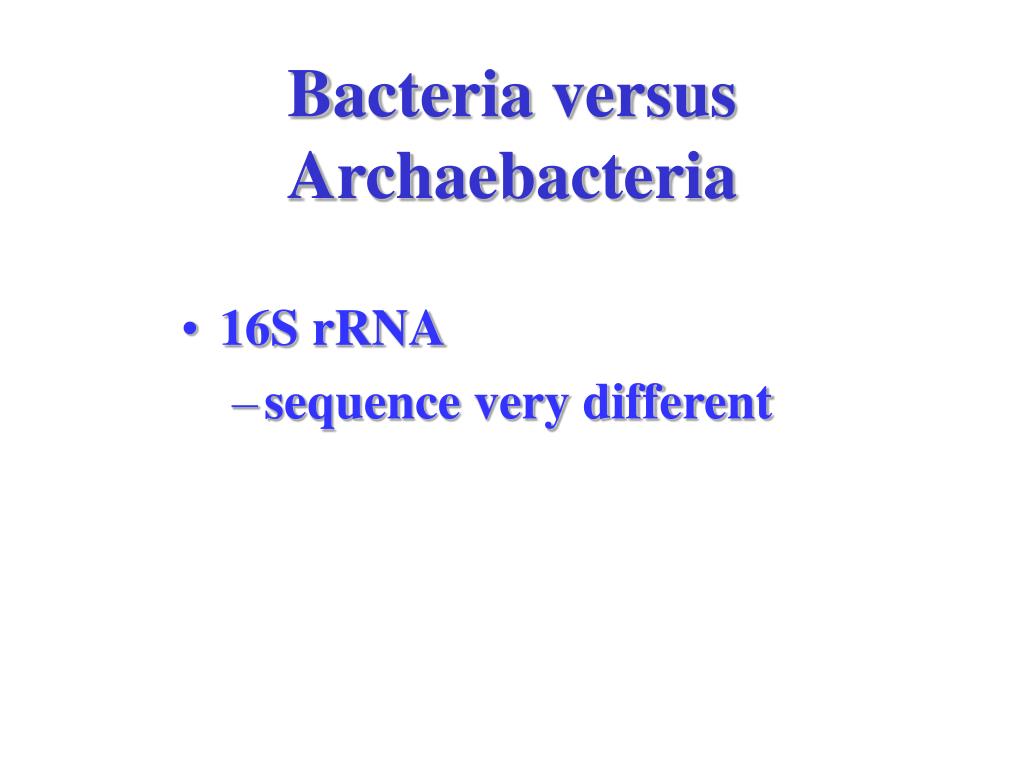 Bacteria versus Archaebacteria

• 16S rRNA
  – sequence very different